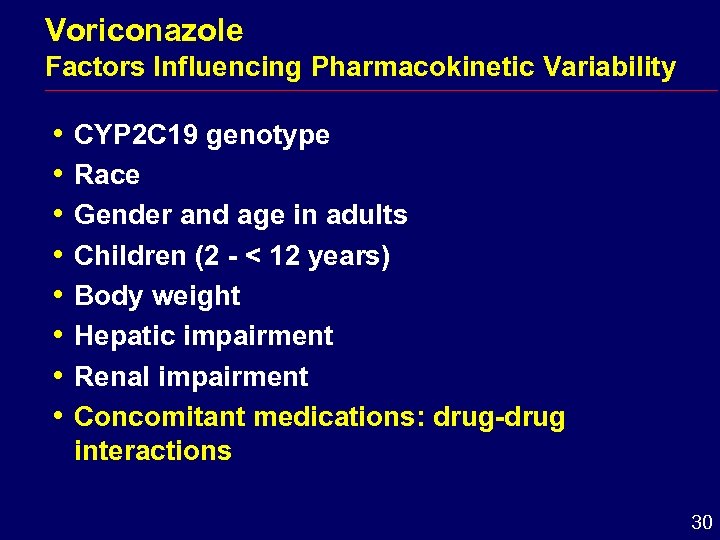 Voriconazole
Factors Influencing Pharmacokinetic Variability

• CYP2C19 genotype
• Race
• Gender and age in adults
• Children (2 - < 12 years)
• Body weight
• Hepatic impairment
• Renal impairment
• Concomitant medications: drug-drug interactions

30